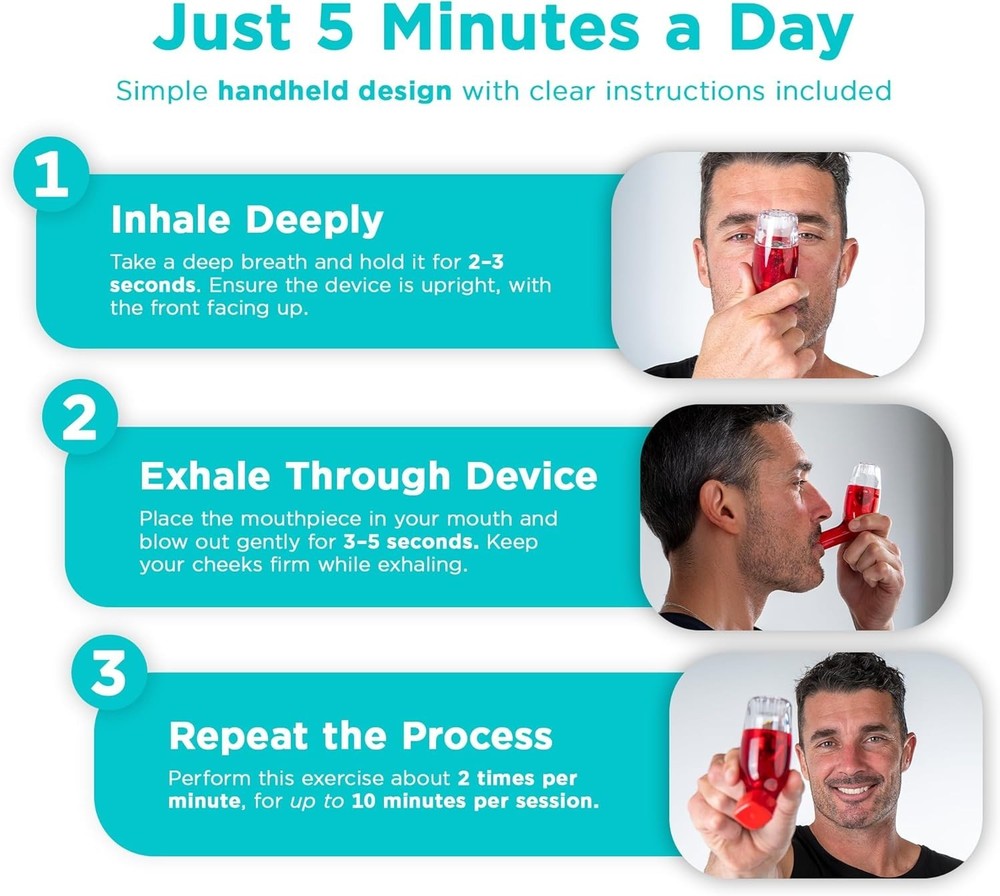 Just 5 Minutes a Day

Simple handheld design with clear instructions included

1

Inhale Deeply

Take a deep breath and hold it for 2–3 seconds. Ensure the device is upright, with the front facing up.

2

Exhale Through Device

Place the mouthpiece in your mouth and blow out gently for 3–5 seconds. Keep your cheeks firm while exhaling.

3

Repeat the Process

Perform this exercise about 2 times per minute, for up to 10 minutes per session.